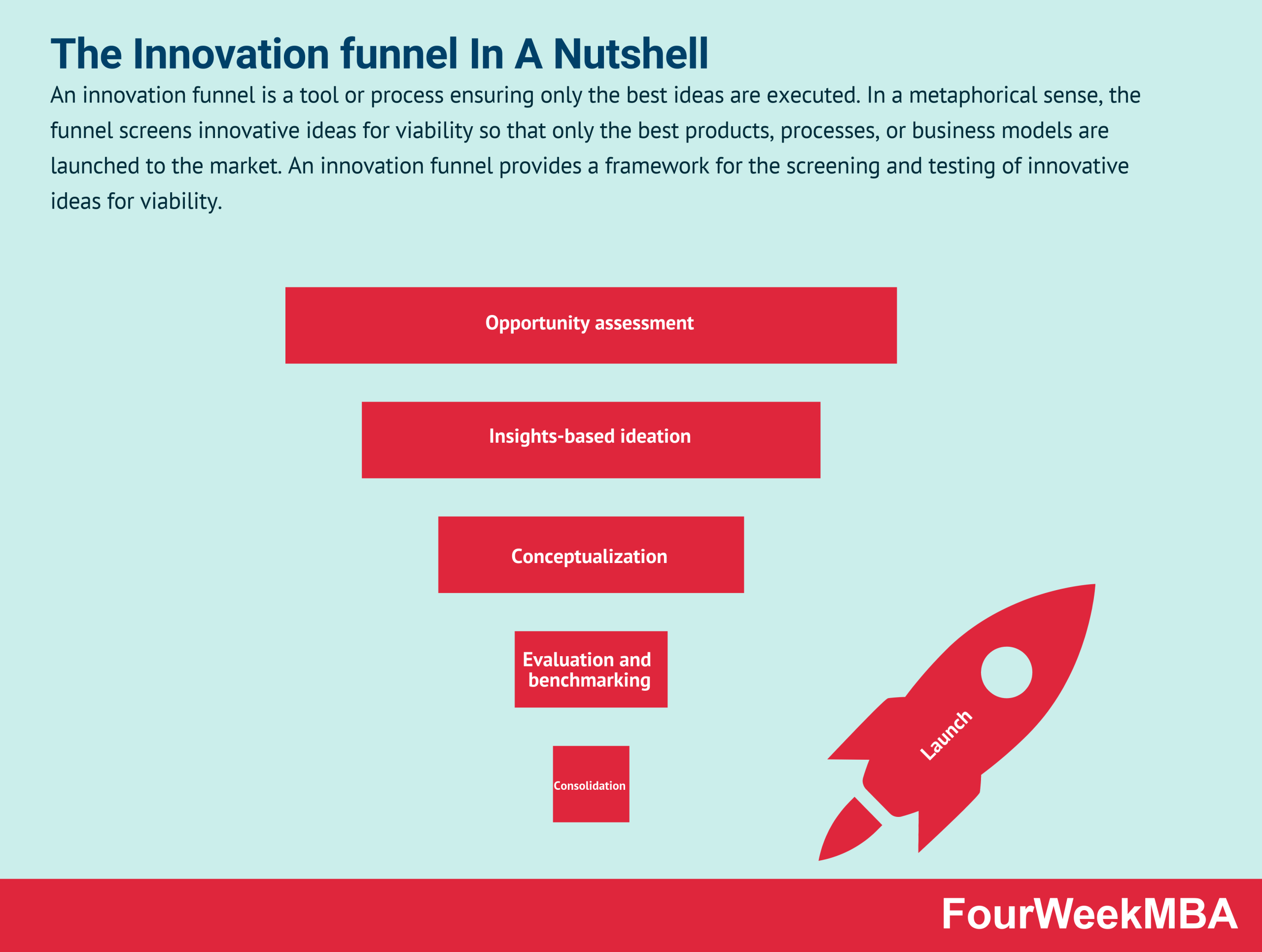 The Innovation funnel In A Nutshell

An innovation funnel is a tool or process ensuring only the best ideas are executed. In a metaphorical sense, the funnel screens innovative ideas for viability so that only the best products, processes, or business models are launched to the market. An innovation funnel provides a framework for the screening and testing of innovative ideas for viability.

Opportunity assessment

Insights-based ideation

Conceptualization

Evaluation and benchmarking

Consolidation

Launch

FourWeekMBA